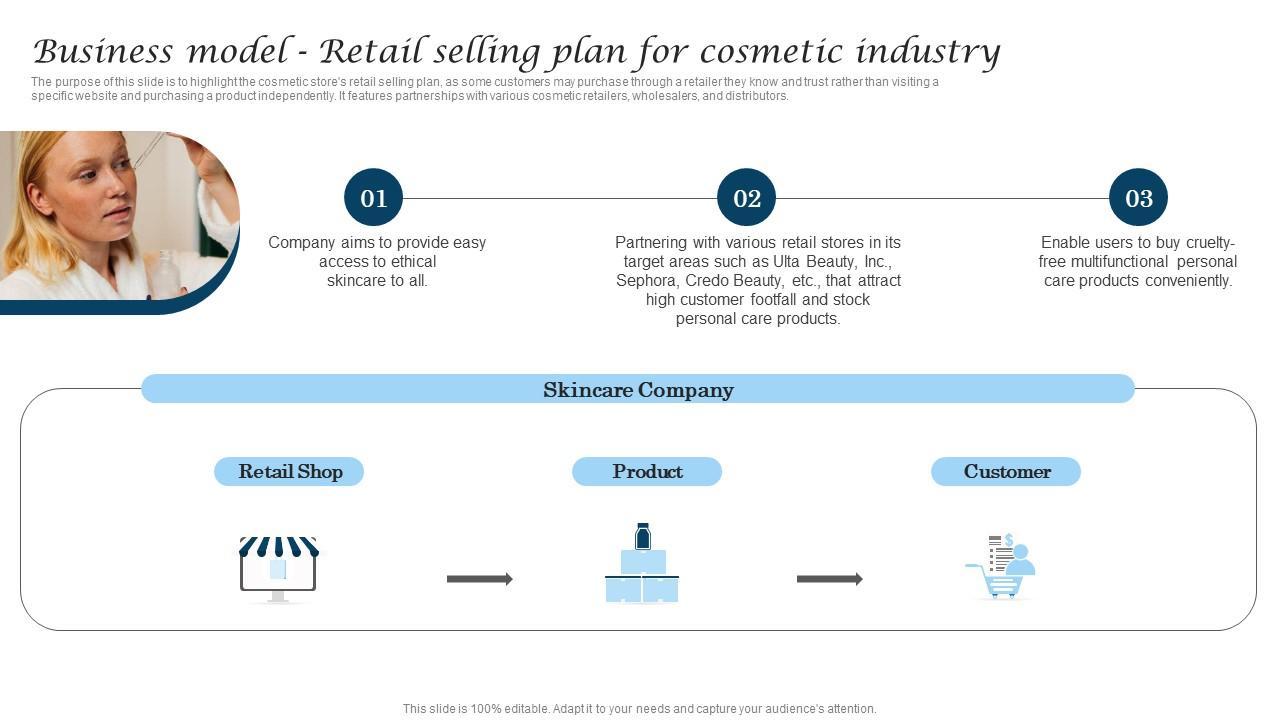 Business model - Retail selling plan for cosmetic industry

The purpose of this slide is to highlight the cosmetic store's retail selling plan, as some customers may purchase through a retailer they know and trust rather than visiting a specific website and purchasing a product independently. It features partnerships with various cosmetic retailers, wholesalers, and distributors.

01

Company aims to provide easy access to ethical skincare to all.

02

Partnering with various retail stores in its target areas such as Ulta Beauty, Inc., Sephora, Credo Beauty, etc., that attract high customer footfall and stock personal care products.

03

Enable users to buy cruelty-free multifunctional personal care products conveniently.

Skincare Company

Retail Shop

Product

Customer

This slide is 100% editable. Adapt it to your needs and capture your audience's attention.